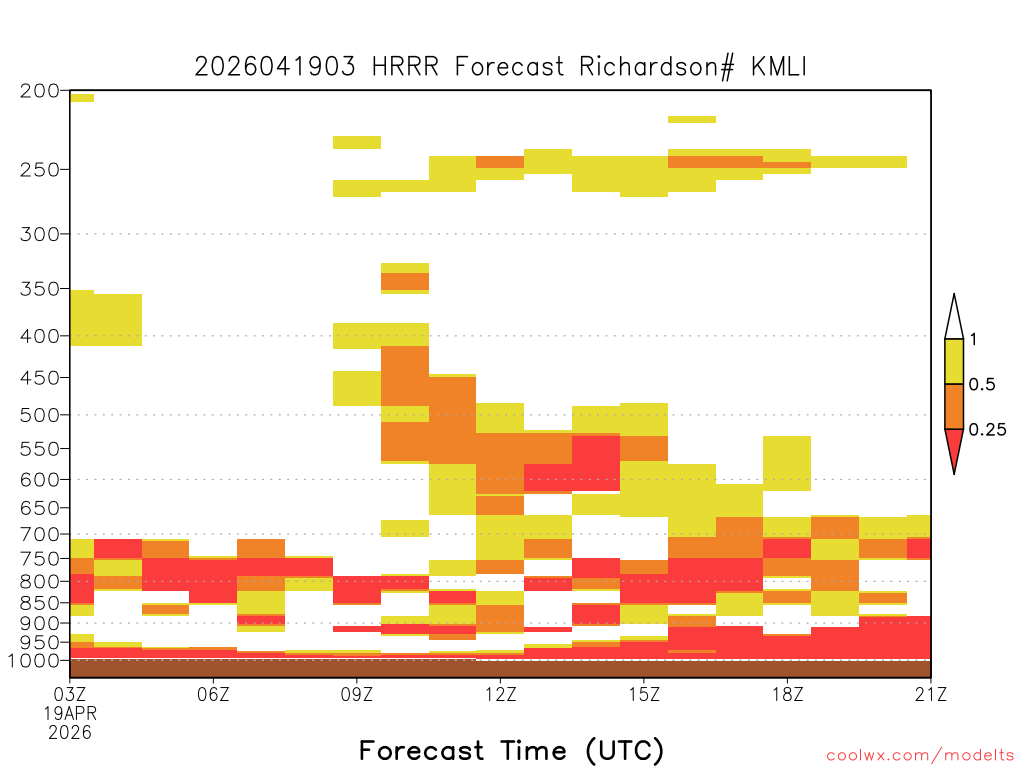 2026041903 HRRR Forecast Richardson# KMLI

200
250
300
350
400
450
500
550
600
650
700
750
800
850
900
950
1000

1
0.5
0.25

03Z
19APR
2026
06Z
09Z
12Z
15Z
18Z
21Z

Forecast Time (UTC)

coolwx.com/modelts